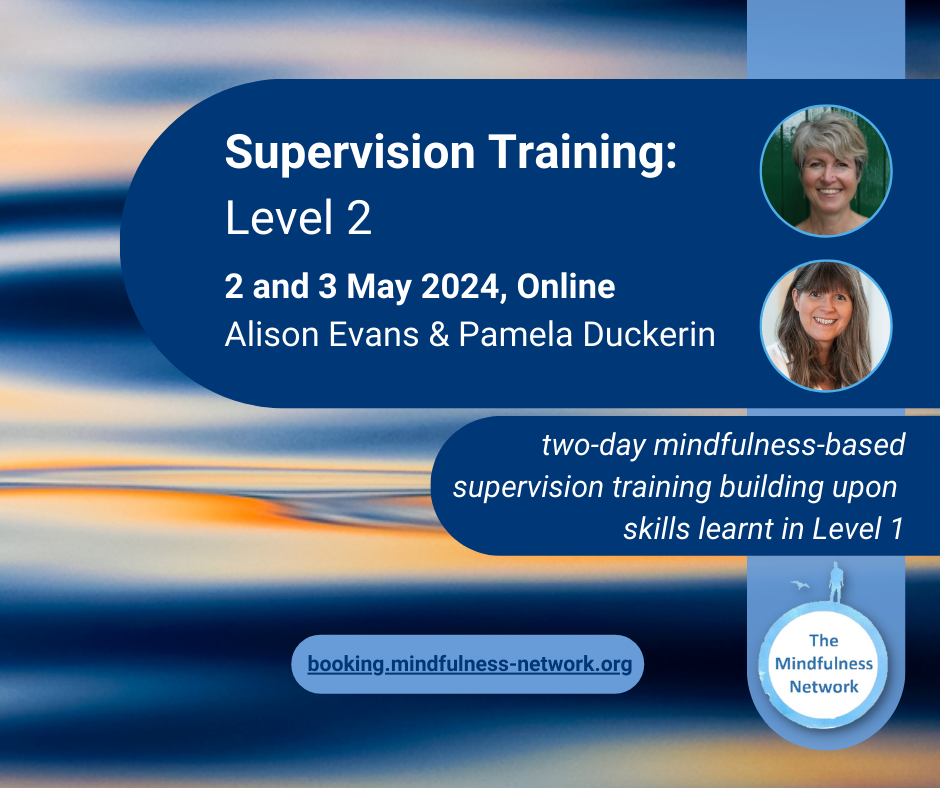 Supervision Training:
Level 2

2 and 3 May 2024, Online
Alison Evans & Pamela Duckerin

two-day mindfulness-based supervision training building upon skills learnt in Level 1

booking.mindfulness-network.org

The Mindfulness Network